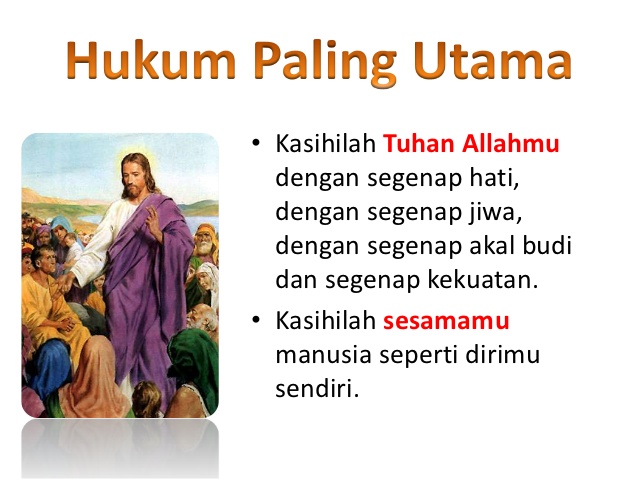 Hukum Paling Utama

• Kasihilah Tuhan Allahmu dengan segenap hati, dengan segenap jiwa, dengan segenap akal budi dan segenap kekuatan.

• Kasihilah sesamamu manusia seperti dirimu sendiri.